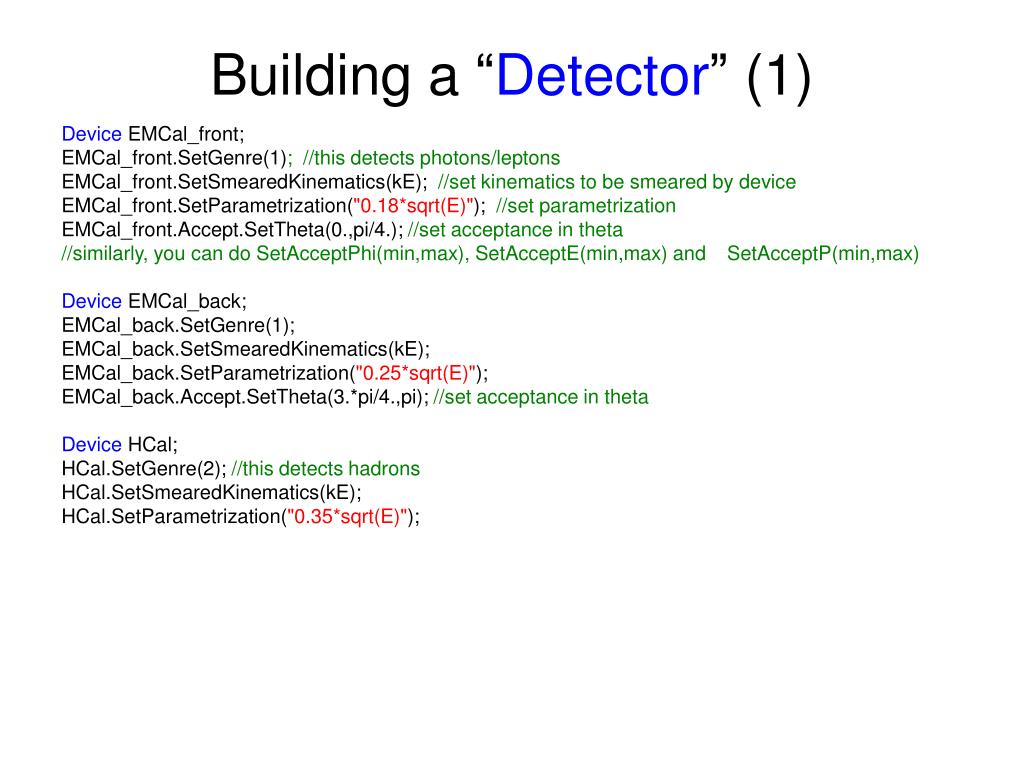 Building a “Detector” (1)

Device EMCal_front;
EMCal_front.SetGenre(1); //this detects photons/leptons
EMCal_front.SetSmearedKinematics(kE); //set kinematics to be smeared by device
EMCal_front.SetParametrization("0.18*sqrt(E)"); //set parametrization
EMCal_front.Accept.SetTheta(0.,pi/4.); //set acceptance in theta
//similarly, you can do SetAcceptPhi(min,max), SetAcceptE(min,max) and SetAcceptP(min,max)

Device EMCal_back;
EMCal_back.SetGenre(1);
EMCal_back.SetSmearedKinematics(kE);
EMCal_back.SetParametrization("0.25*sqrt(E)");
EMCal_back.Accept.SetTheta(3.*pi/4.,pi); //set acceptance in theta

Device HCal;
HCal.SetGenre(2); //this detects hadrons
HCal.SetSmearedKinematics(kE);
HCal.SetParametrization("0.35*sqrt(E)");